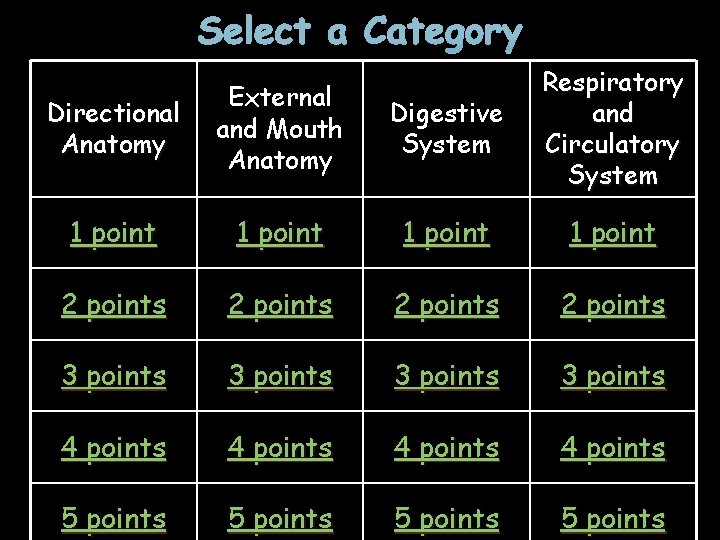 Select a Category

| Directional Anatomy | External and Mouth Anatomy | Digestive System | Respiratory and Circulatory System |
|---|---|---|---|
| 1 point | 1 point | 1 point | 1 point |
| 2 points | 2 points | 2 points | 2 points |
| 3 points | 3 points | 3 points | 3 points |
| 4 points | 4 points | 4 points | 4 points |
| 5 points | 5 points | 5 points | 5 points |